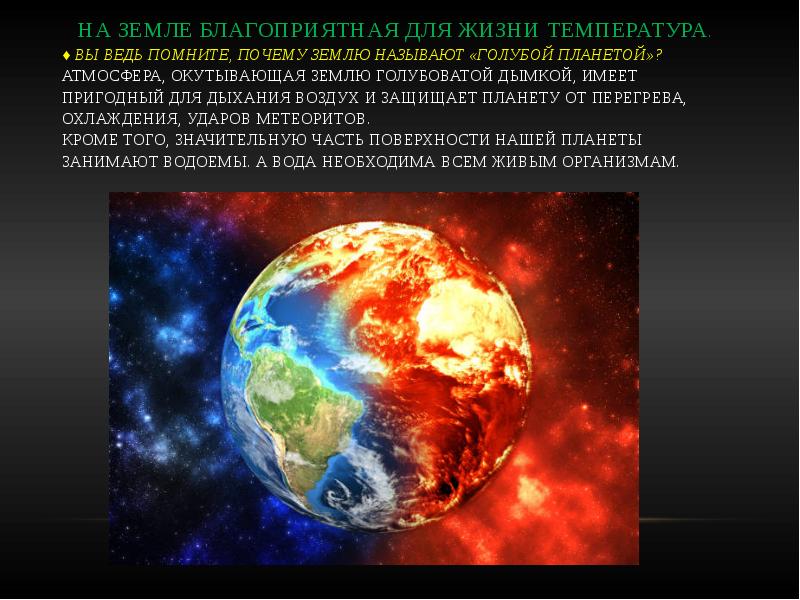 НА ЗЕМЛЕ БЛАГОПРИЯТНАЯ ДЛЯ ЖИЗНИ ТЕМПЕРАТУРА.

♦ ВЫ ВЕДЬ ПОМНИТЕ, ПОЧЕМУ ЗЕМЛЮ НАЗЫВАЮТ «ГОЛУБОЙ ПЛАНЕТОЙ»?
АТМОСФЕРА, ОКУТЫВАЮЩАЯ ЗЕМЛЮ ГОЛУБОВАТОЙ ДЫМКОЙ, ИМЕЕТ ПРИГОДНЫЙ ДЛЯ ДЫХАНИЯ ВОЗДУХ И ЗАЩИЩАЕТ ПЛАНЕТУ ОТ ПЕРЕГРЕВА, ОХЛАЖДЕНИЯ, УДАРОВ МЕТЕОРИТОВ.
КРОМЕ ТОГО, ЗНАЧИТЕЛЬНУЮ ЧАСТЬ ПОВЕРХНОСТИ НАШЕЙ ПЛАНЕТЫ ЗАНИМАЮТ ВОДОЕМЫ. А ВОДА НЕОБХОДИМА ВСЕМ ЖИВЫМ ОРГАНИЗМАМ.